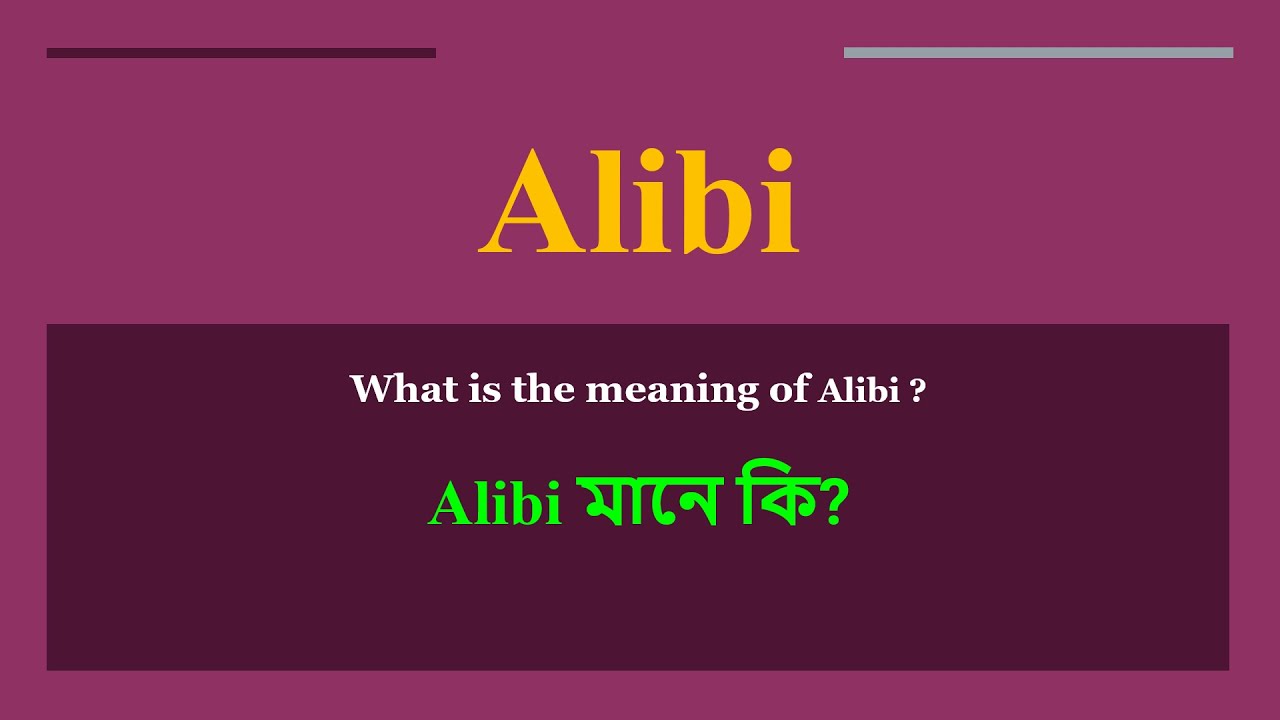 Alibi

What is the meaning of Alibi ?

Alibi মানে কি?